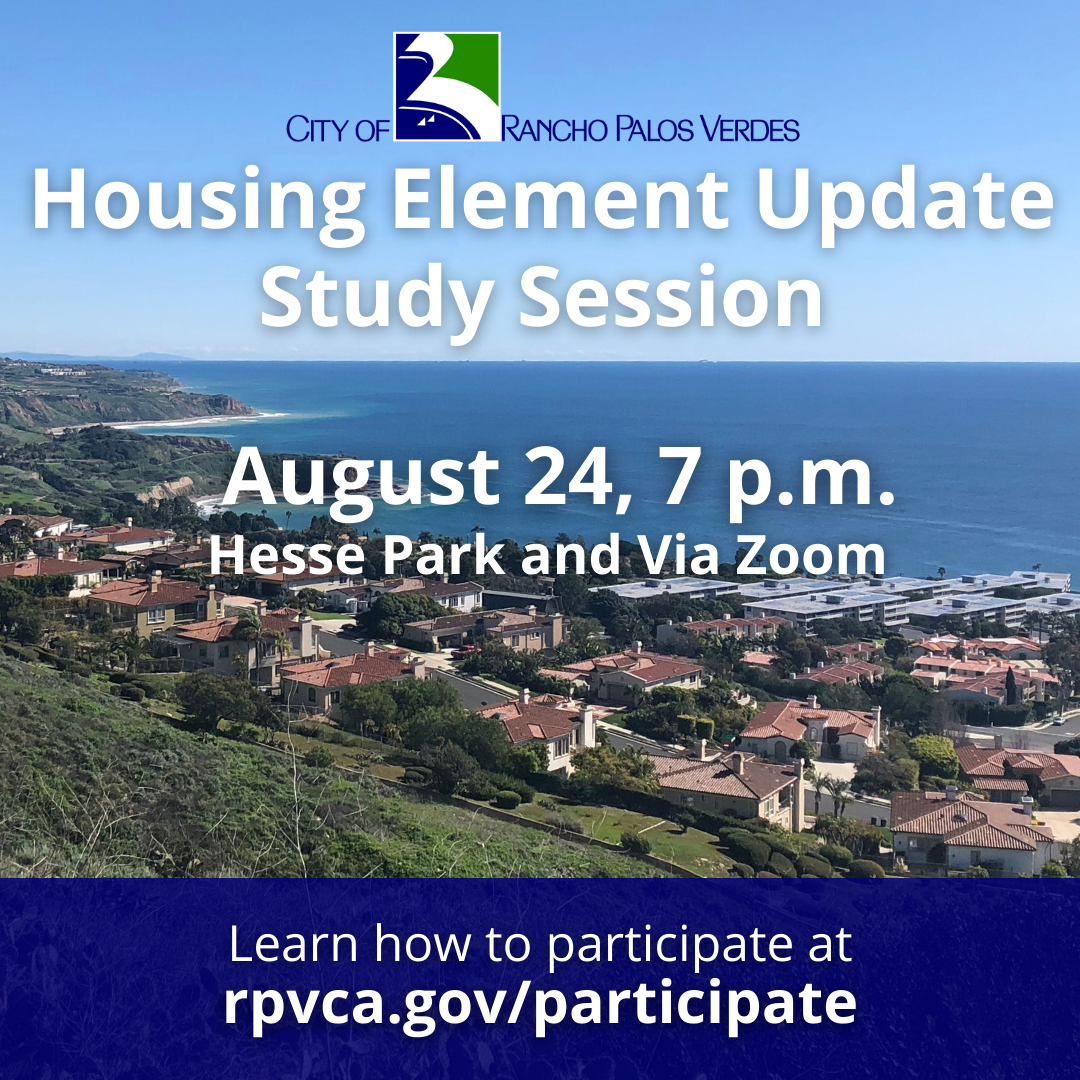 CITY OF RANCHO PALOS VERDES

Housing Element Update Study Session

August 24, 7 p.m.
Hesse Park and Via Zoom

Learn how to participate at
rpvca.gov/participate